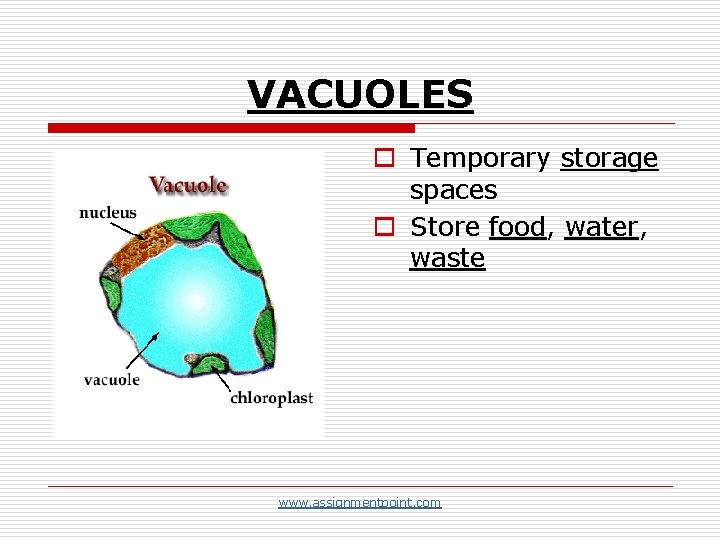 VACUOLES

Vacuole

nucleus

vacuole

chloroplast

Temporary storage spaces

Store food, water, waste

www.assignmentpoint.com